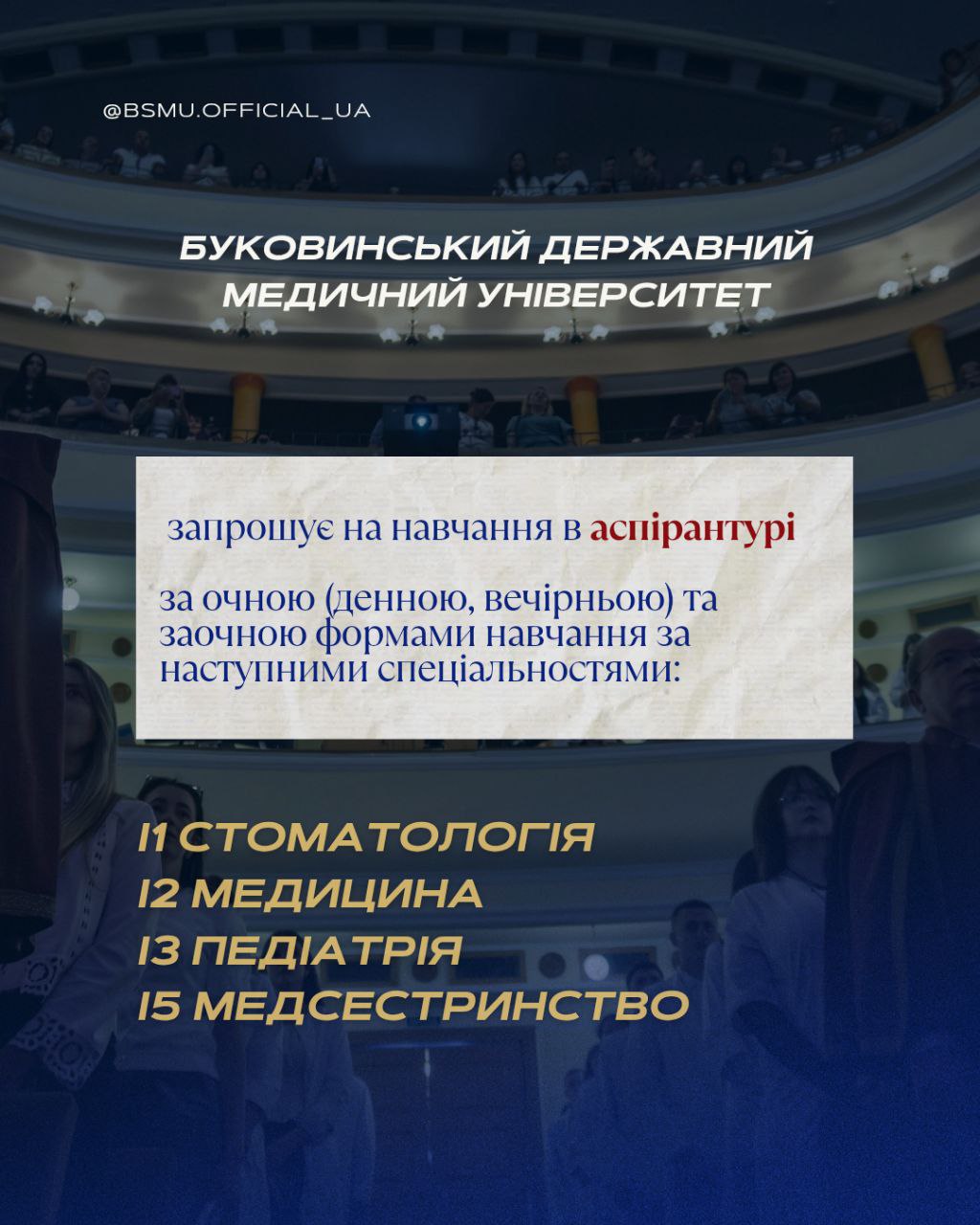 @BSMU.OFFICIAL_UA

БУКОВИНСЬКИЙ ДЕРЖАВНИЙ МЕДИЧНИЙ УНІВЕРСИТЕТ

запрошує на навчання в аспірантурі

за очною (денною, вечірньою) та заочною формами навчання за наступними спеціальностями:

I1 СТОМАТОЛОГІЯ
I2 МЕДИЦИНА
I3 ПЕДІАТРІЯ
I5 МЕДСЕСТРИНСТВО